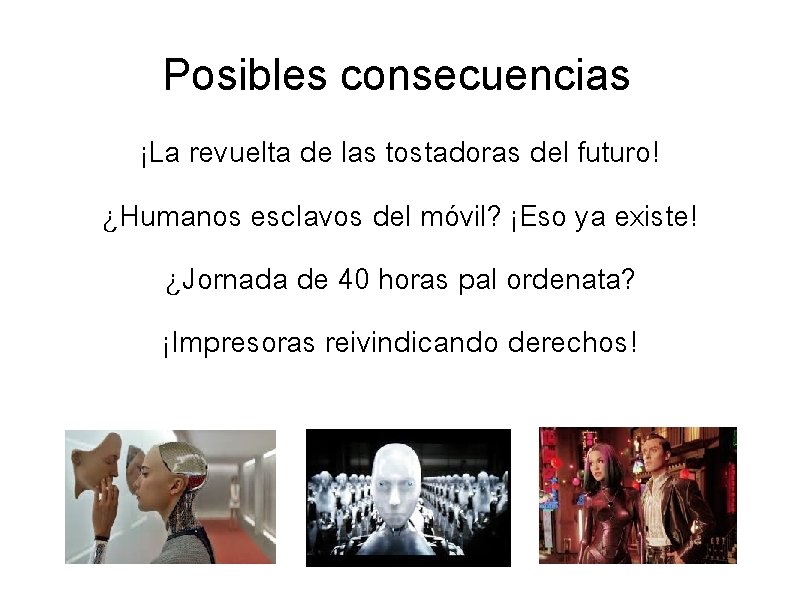 Posibles consecuencias

¡La revuelta de las tostadoras del futuro!

¿Humanos esclavos del móvil? ¡Eso ya existe!

¿Jornada de 40 horas pal ordenata?

¡Impresoras reivindicando derechos!